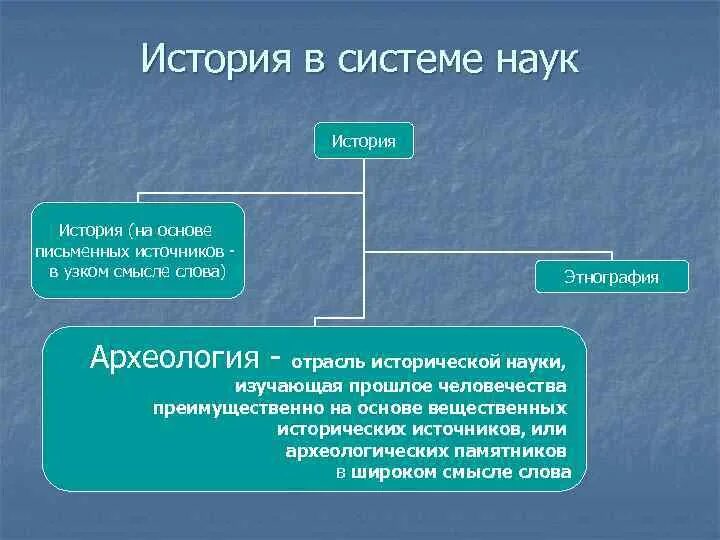 История в системе наук

История

История (на основе письменных источников - в узком смысле слова)

Этнография

Археология - отрасль исторической науки, изучающая прошлое человечества преимущественно на основе вещественных исторических источников, или археологических памятников в широком смысле слова